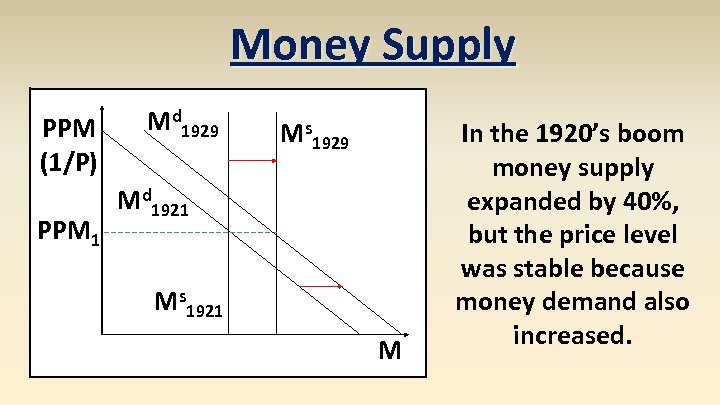 Money Supply

PPM (1/P)

$M^d_{1929}$

$M^s_{1929}$

$M^d_{1921}$

$PPM_1$

$M^s_{1921}$

M

In the 1920's boom money supply expanded by 40%, but the price level was stable because money demand also increased.